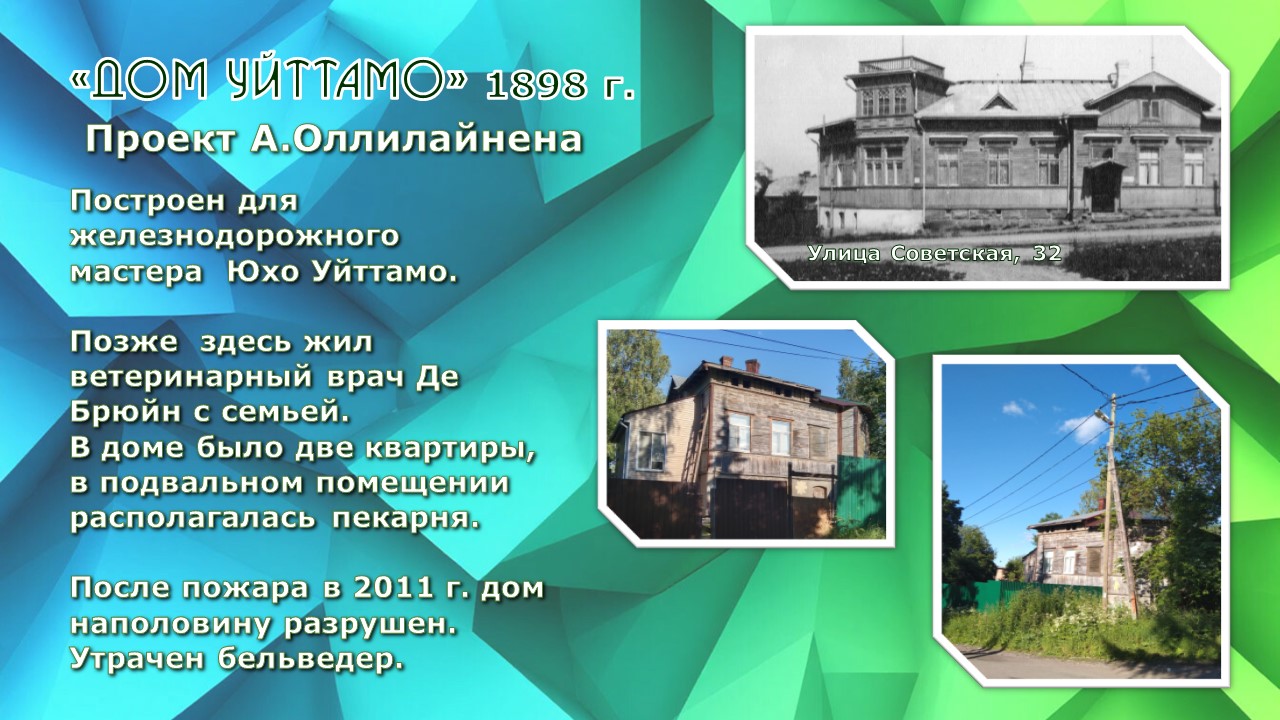 «ДОМ УЙТТАМО» 1898 г.
Проект А.Оллилайнена

Построен для железнодорожного мастера Юхо Уйттамо.

Позже здесь жил ветеринарный врач Де Брюйн с семьей.
В доме было две квартиры, в подвальном помещении располагалась пекарня.

После пожара в 2011 г. дом наполовину разрушен.
Утрачен бельведер.

Улица Советская, 32